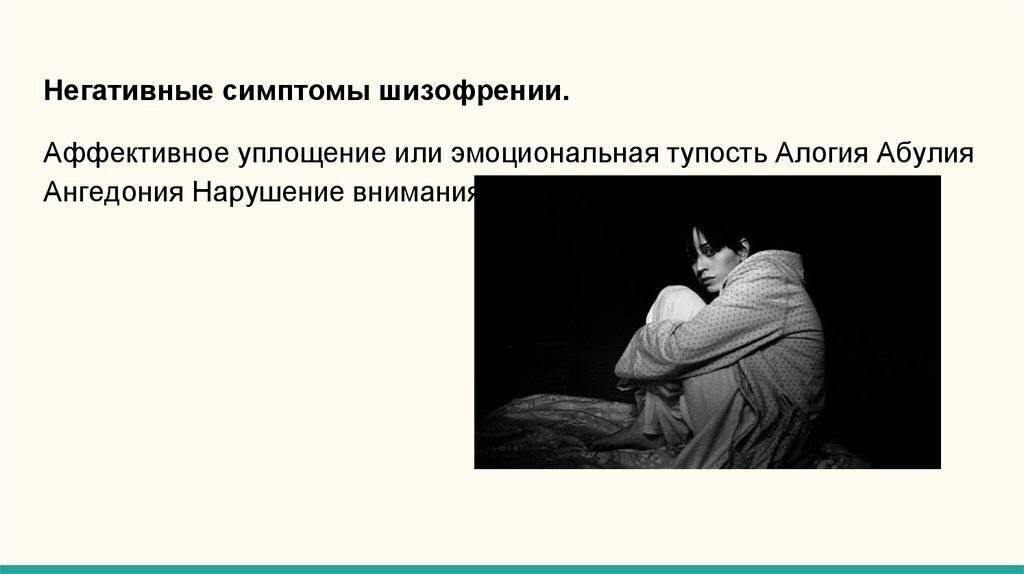 Негативные симптомы шизофрении.

Аффективное уплощение или эмоциональная тупость Алогия Абулия Ангедония Нарушение внимания